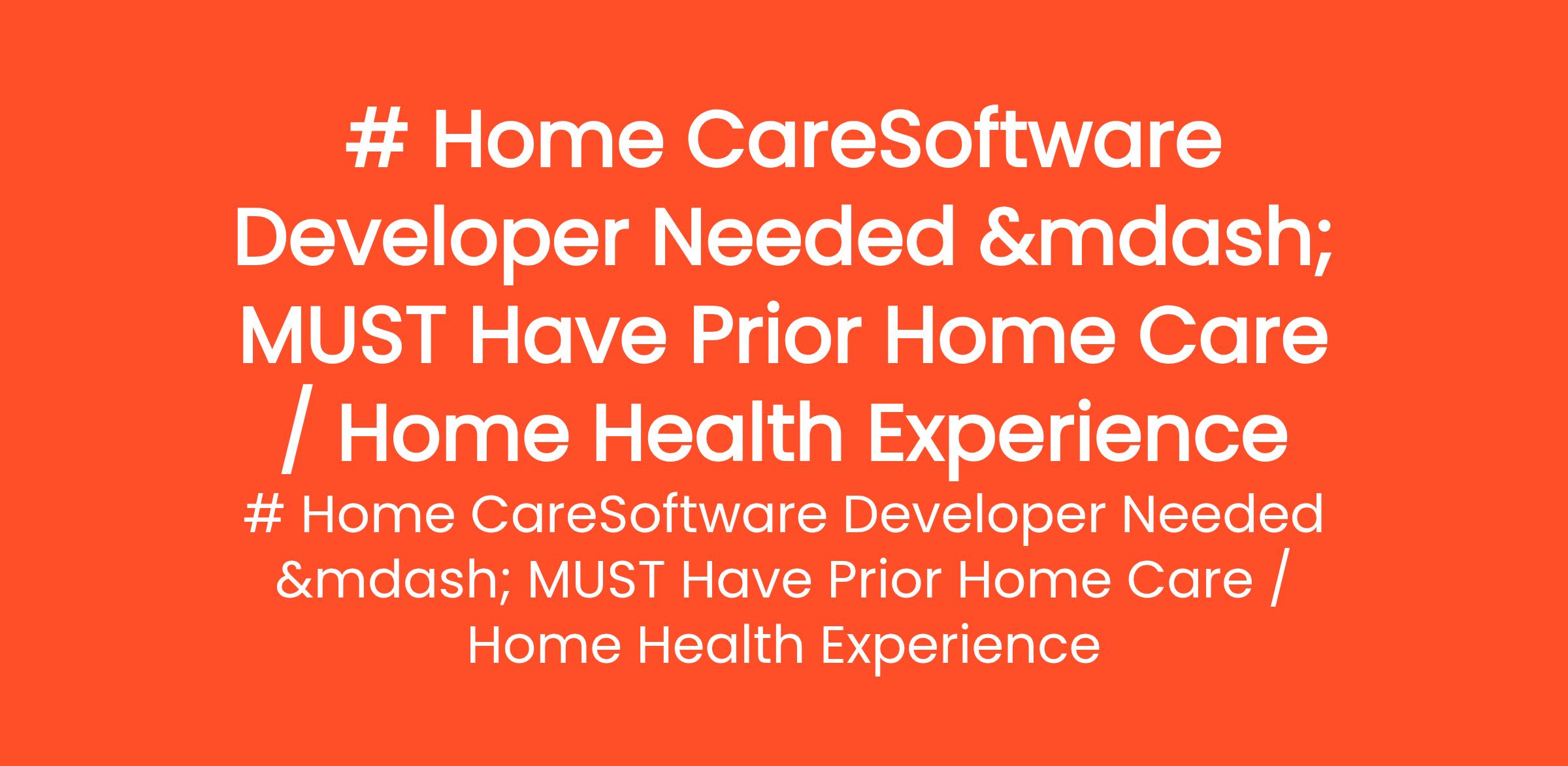 # Home CareSoftware Developer Needed &mdash; MUST Have Prior Home Care / Home Health Experience

# Home CareSoftware Developer Needed &mdash; MUST Have Prior Home Care / Home Health Experience